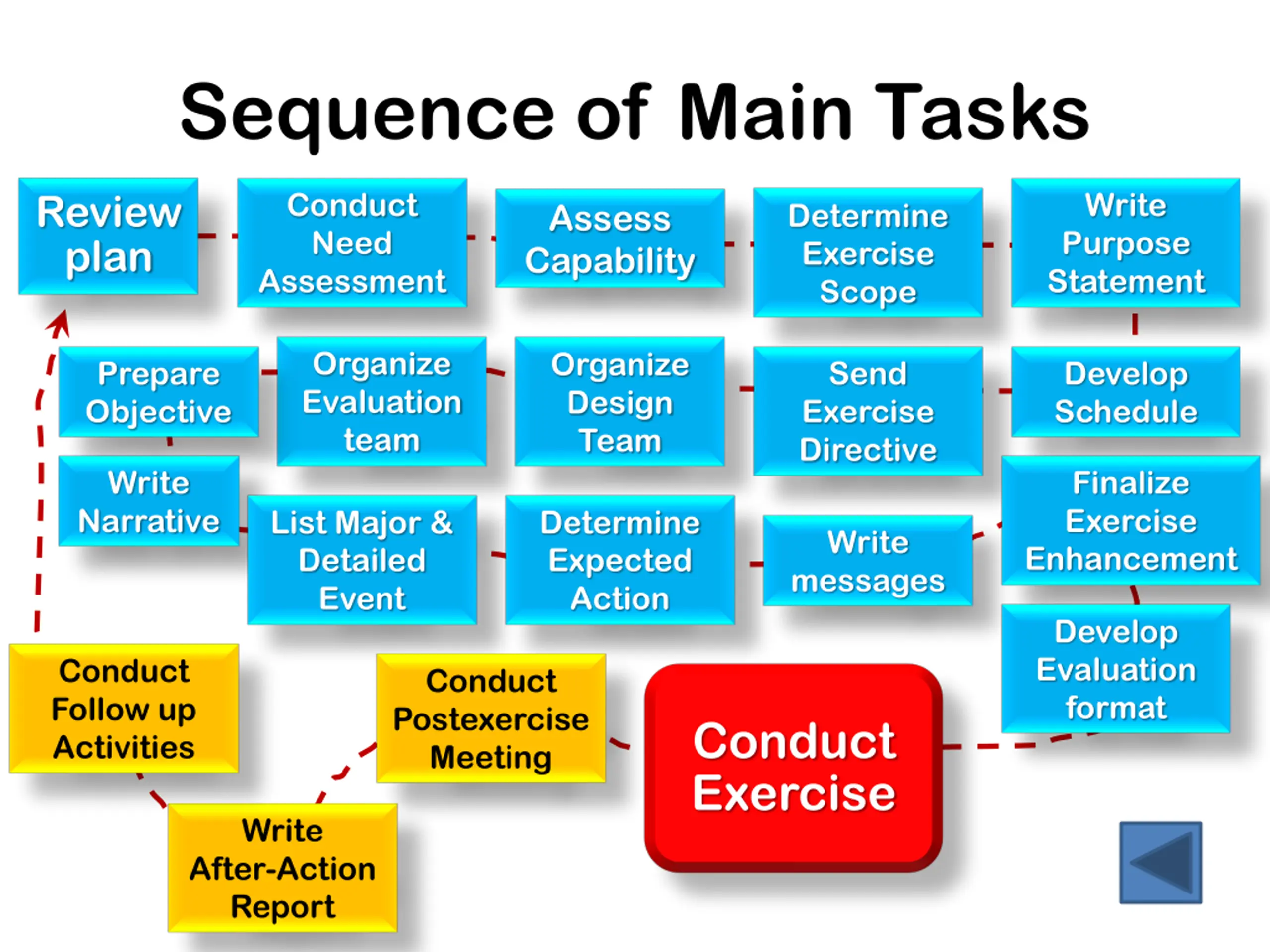 Sequence of Main Tasks

Review plan

Conduct Need Assessment

Assess Capability

Determine Exercise Scope

Write Purpose Statement

Prepare Objective

Organize Evaluation team

Organize Design Team

Send Exercise Directive

Develop Schedule

Write Narrative

List Major & Detailed Event

Determine Expected Action

Write messages

Finalize Exercise Enhancement

Develop Evaluation format

Conduct Follow up Activities

Conduct Postexercise Meeting

Conduct Exercise

Write After-Action Report